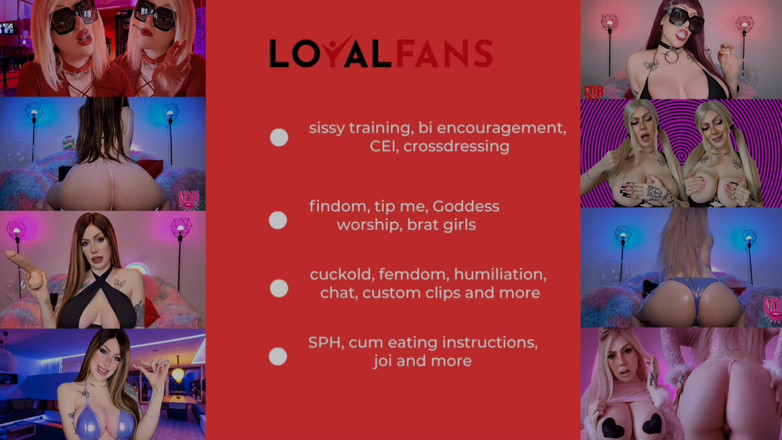 LOYALFANS

sissy training, bi encouragement, CEI, crossdressing

findom, tip me, Goddess worship, brat girls

cuckold, femdom, humiliation, chat, custom clips and more

SPH, cum eating instructions, joi and more